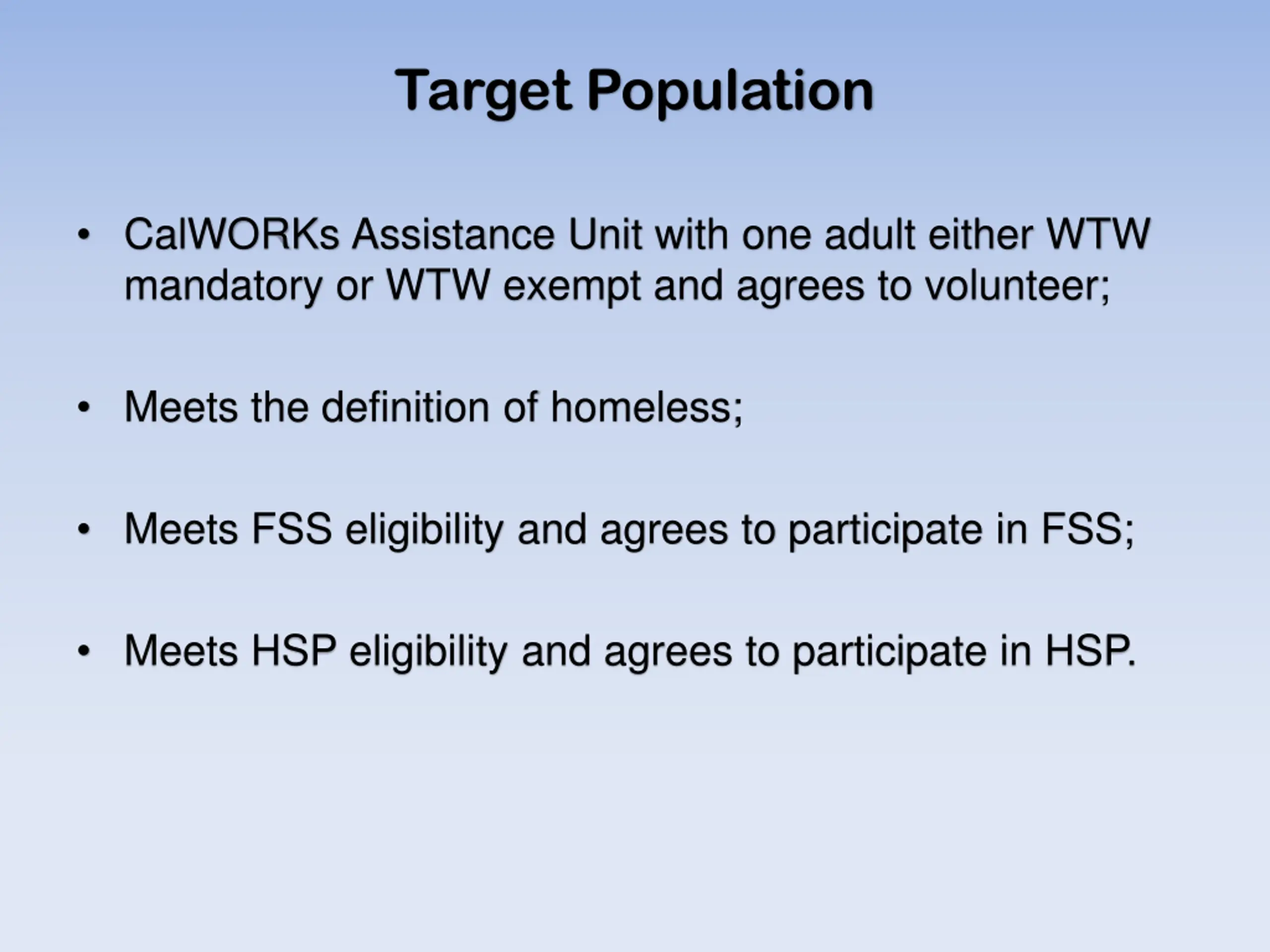 Target Population

• CalWORKs Assistance Unit with one adult either WTW mandatory or WTW exempt and agrees to volunteer;

• Meets the definition of homeless;

• Meets FSS eligibility and agrees to participate in FSS;

• Meets HSP eligibility and agrees to participate in HSP.